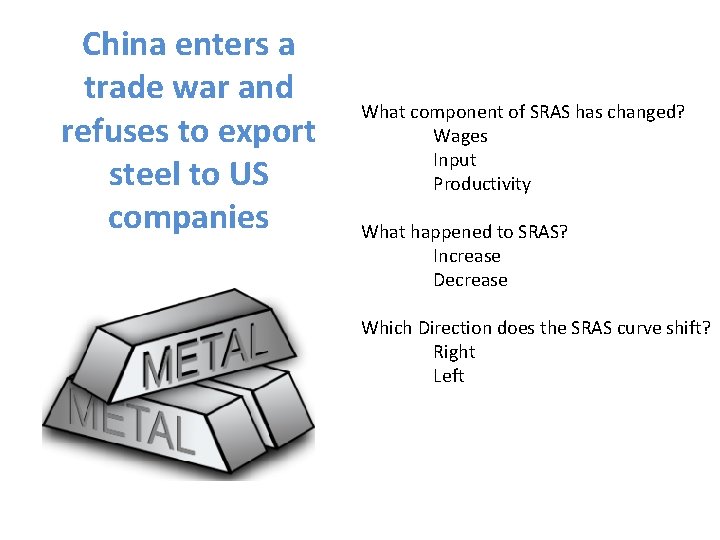 China enters a trade war and refuses to export steel to US companies

METAL

METAL

What component of SRAS has changed?
Wages
Input
Productivity

What happened to SRAS?
Increase
Decrease

Which Direction does the SRAS curve shift?
Right
Left